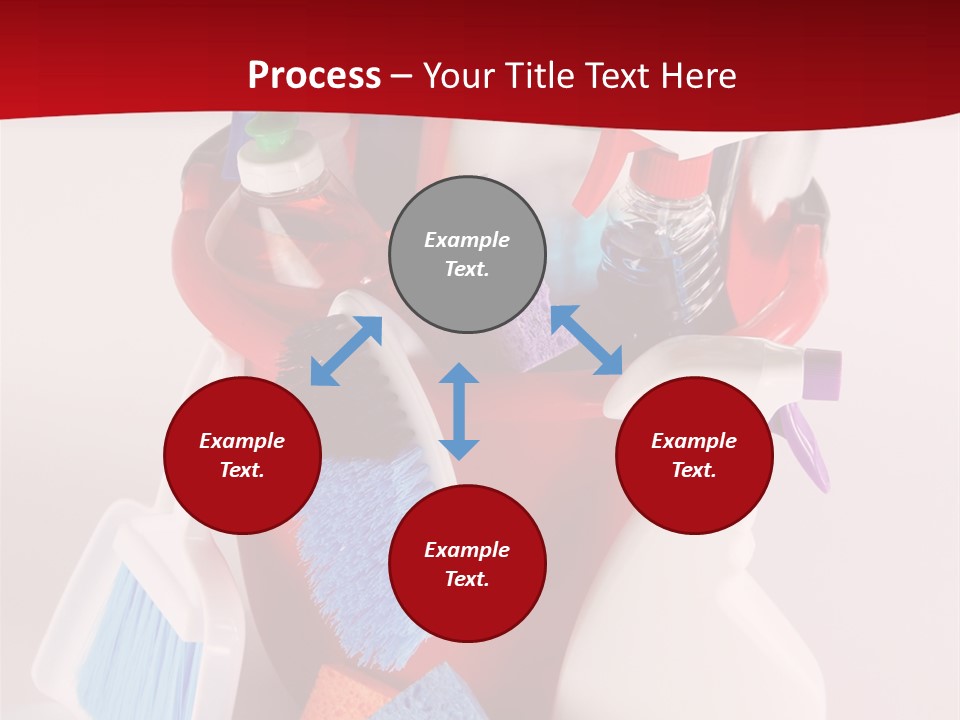 Process – Your Title Text Here

Example Text.

Example Text.

Example Text.

Example Text.